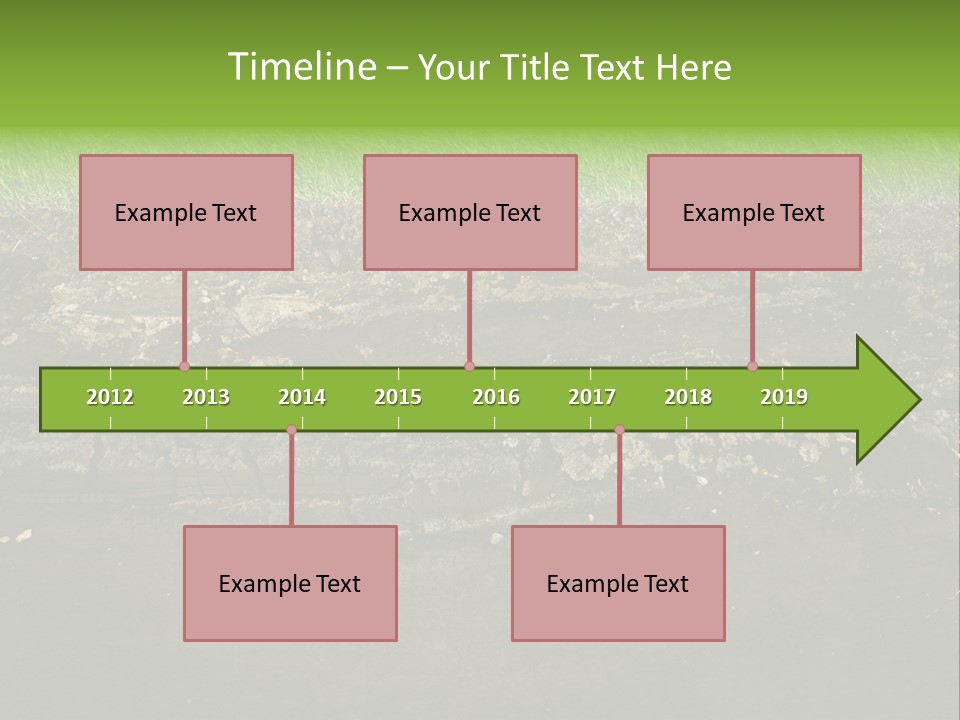 Timeline – Your Title Text Here

Example Text

Example Text

Example Text

2012 2013 2014 2015 2016 2017 2018 2019

Example Text

Example Text